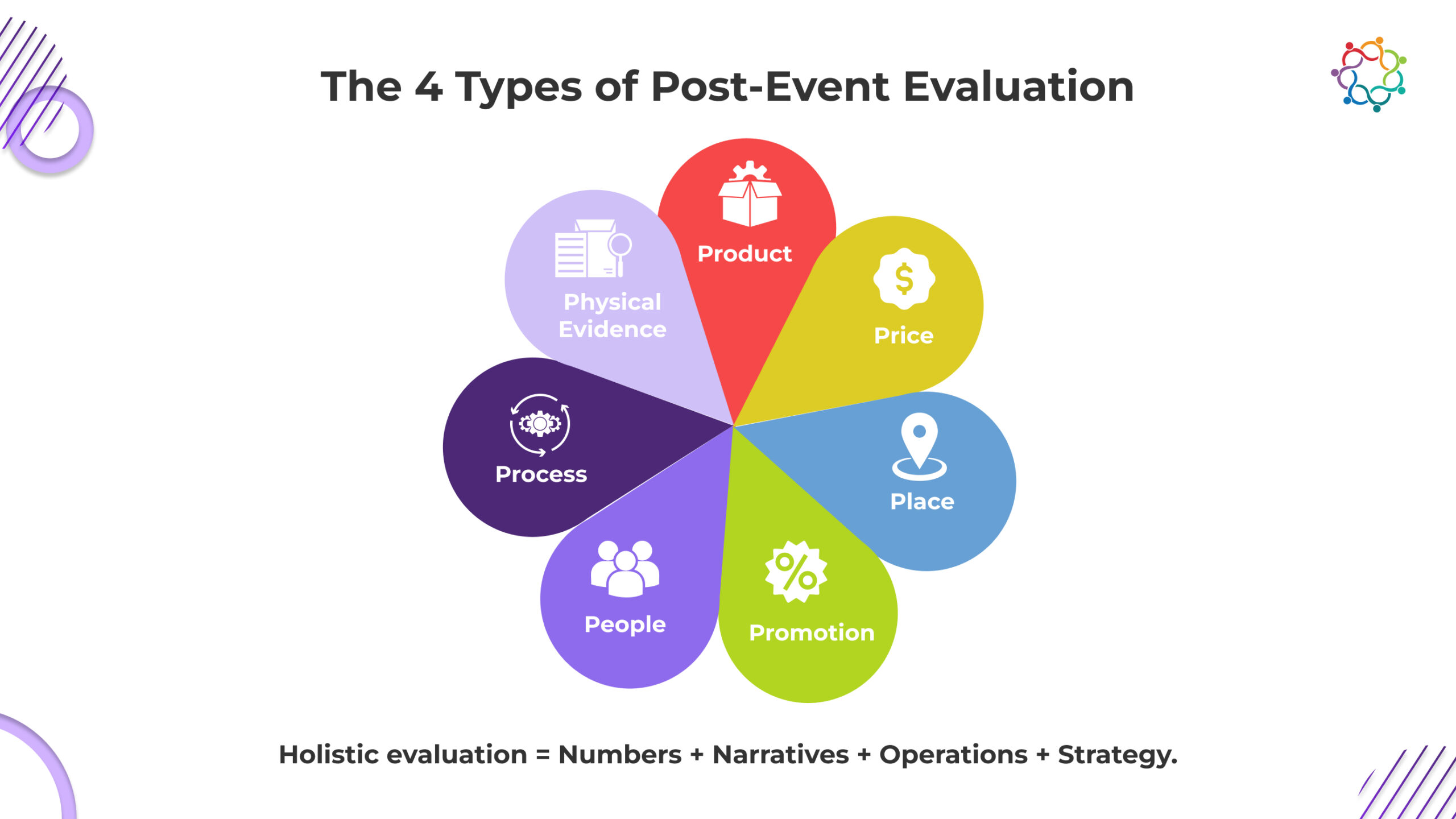 The 4 Types of Post-Event Evaluation

Product

Price

Place

Promotion

People

Process

Physical Evidence

Holistic evaluation = Numbers + Narratives + Operations + Strategy.